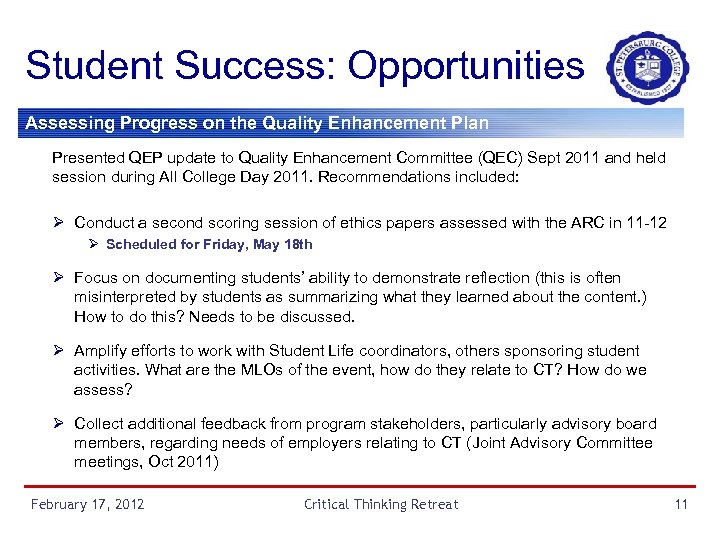 Student Success: Opportunities

ST. PETERSBURG COLLEGE ESTABLISHED 1927

Assessing Progress on the Quality Enhancement Plan

Presented QEP update to Quality Enhancement Committee (QEC) Sept 2011 and held session during All College Day 2011. Recommendations included:

➢ Conduct a second scoring session of ethics papers assessed with the ARC in 11-12
➢ Scheduled for Friday, May 18th

➢ Focus on documenting students' ability to demonstrate reflection (this is often misinterpreted by students as summarizing what they learned about the content.) How to do this? Needs to be discussed.

➢ Amplify efforts to work with Student Life coordinators, others sponsoring student activities. What are the MLOs of the event, how do they relate to CT? How do we assess?

➢ Collect additional feedback from program stakeholders, particularly advisory board members, regarding needs of employers relating to CT (Joint Advisory Committee meetings, Oct 2011)

February 17, 2012 Critical Thinking Retreat 11